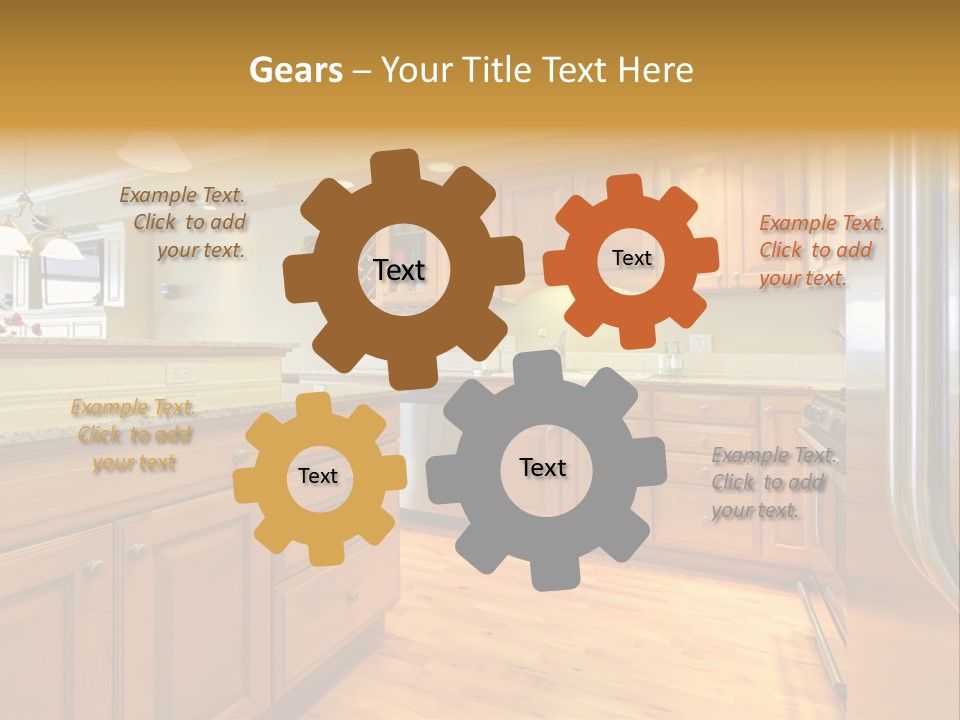 Gears – Your Title Text Here

Example Text. Click to add your text.

Text

Text

Example Text. Click to add your text.

Example Text. Click to add your text

Text

Text

Example Text. Click to add your text.